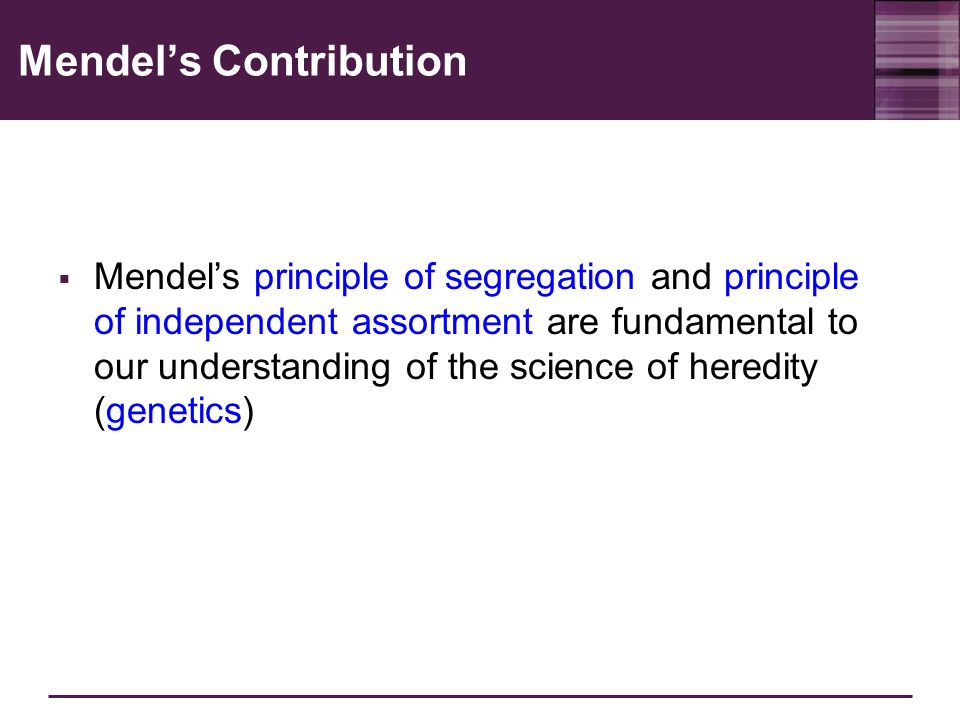 Mendel’s Contribution

▪ Mendel’s principle of segregation and principle of independent assortment are fundamental to our understanding of the science of heredity (genetics)